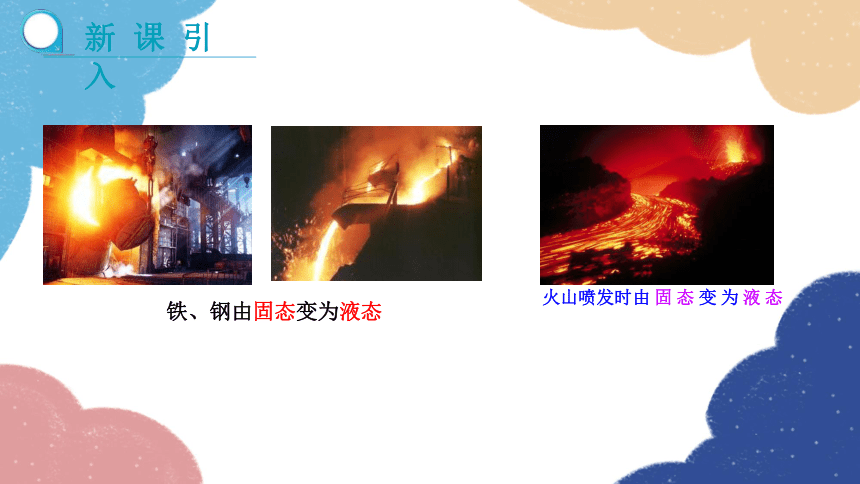 新课引入

铁、钢由固态变为液态

火山喷发时由固态变为液态